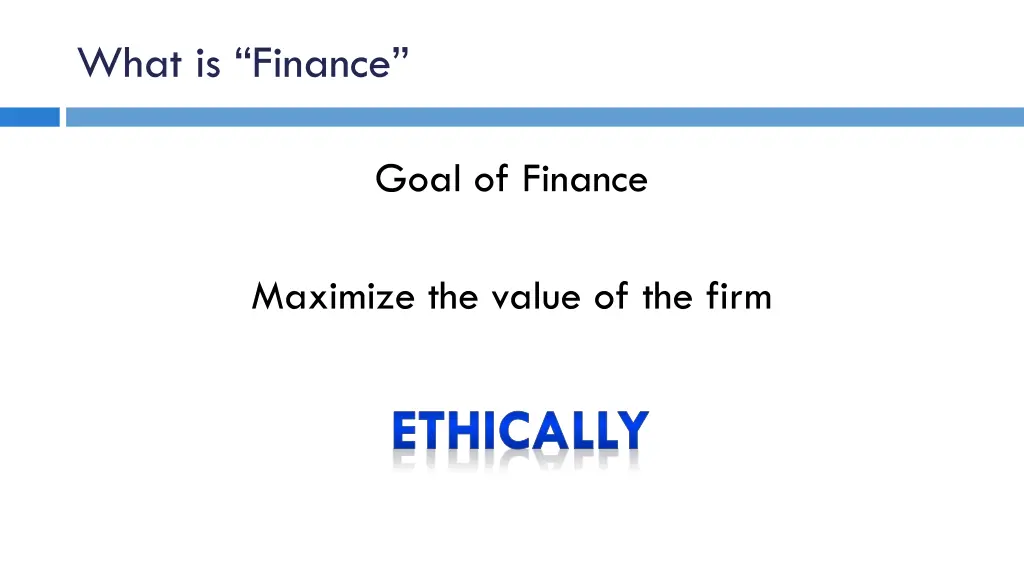 What is “Finance”

Goal of Finance

Maximize the value of the firm

ETHICALLY